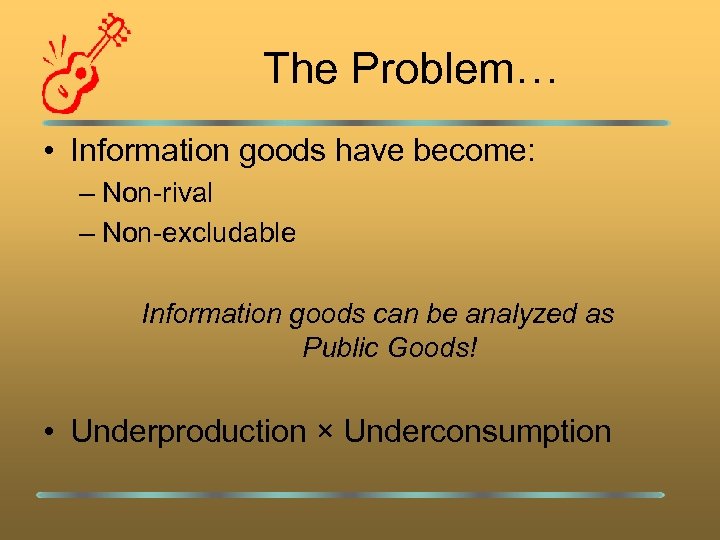 The Problem…

• Information goods have become:
– Non-rival
– Non-excludable

Information goods can be analyzed as Public Goods!

• Underproduction × Underconsumption